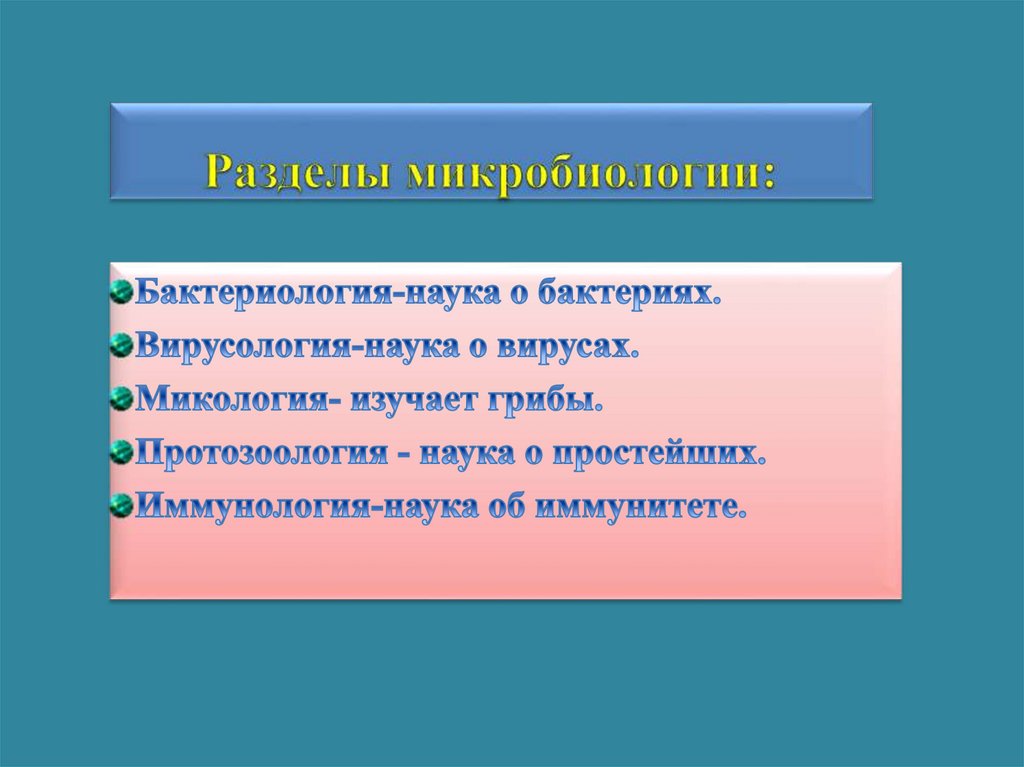 Разделы микробиологии:

Бактериология-наука о бактериях.
Вирусология-наука о вирусах.
Микология- изучает грибы.
Протозоология - наука о простейших.
Иммунология-наука об иммунитете.